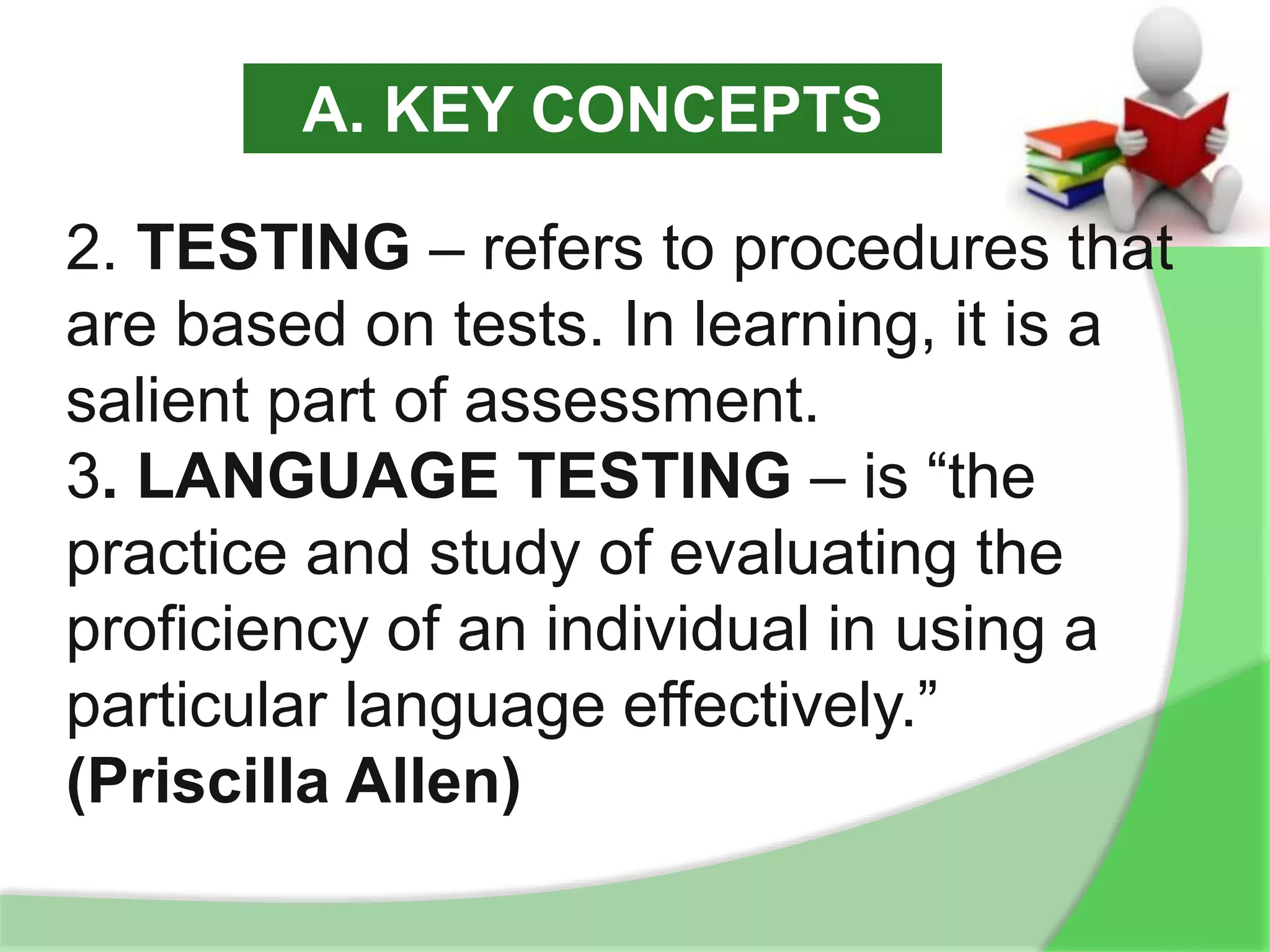 A. KEY CONCEPTS

2. TESTING – refers to procedures that are based on tests. In learning, it is a salient part of assessment.
3. LANGUAGE TESTING – is “the practice and study of evaluating the proficiency of an individual in using a particular language effectively.” (Priscilla Allen)